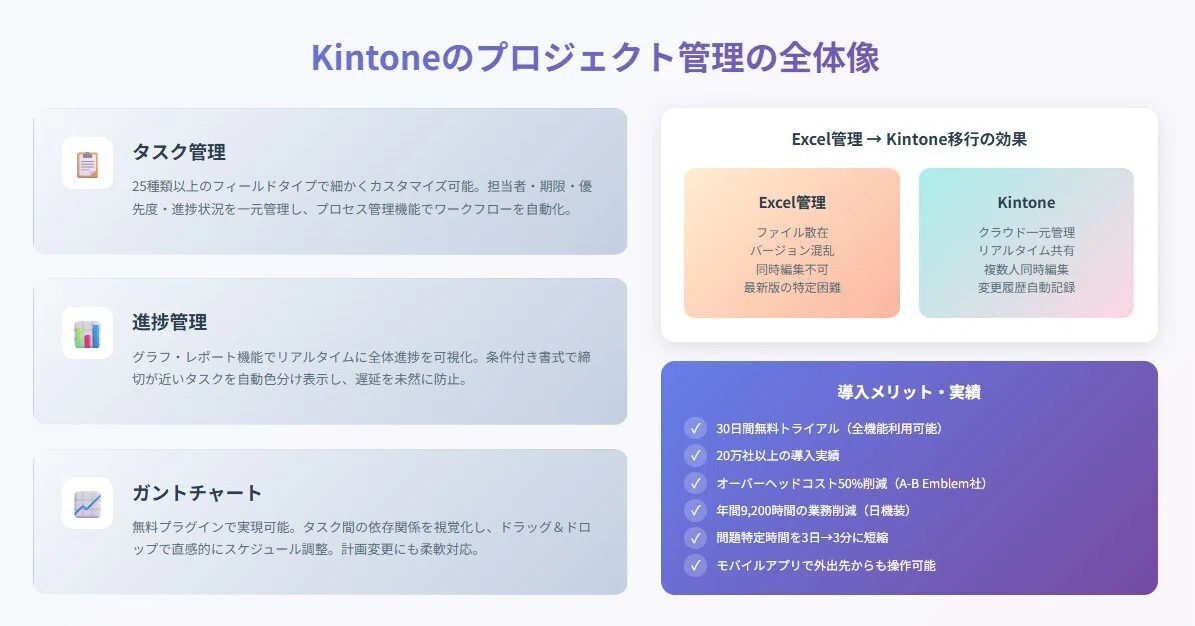 Kintoneのプロジェクト管理の全体像

タスク管理

25種類以上のフィールドタイプで細かくカスタマイズ可能。担当者・期限・優先度・進捗状況を一元管理し、プロセス管理機能でワークフローを自動化。

進捗管理

グラフ・レポート機能でリアルタイムに全体進捗を可視化。条件付き書式で締切が近いタスクを自動色分け表示し、遅延を未然に防止。

ガントチャート

無料プラグインで実現可能。タスク間の依存関係を視覚化し、ドラッグ＆ドロップで直感的にスケジュール調整。計画変更にも柔軟対応。

Excel管理 → Kintone移行の効果

Excel管理

ファイル散在
バージョン混乱
同時編集不可
最新版の特定困難

Kintone

クラウド一元管理
リアルタイム共有
複数人同時編集
変更履歴自動記録

導入メリット・実績

✓ 30日間無料トライアル（全機能利用可能）
✓ 20万社以上の導入実績
✓ オーバーヘッドコスト50%削減（A-B Emblem社）
✓ 年間9,200時間の業務削減（日機装）
✓ 問題特定時間を3日→3分に短縮
✓ モバイルアプリで外出先からも操作可能